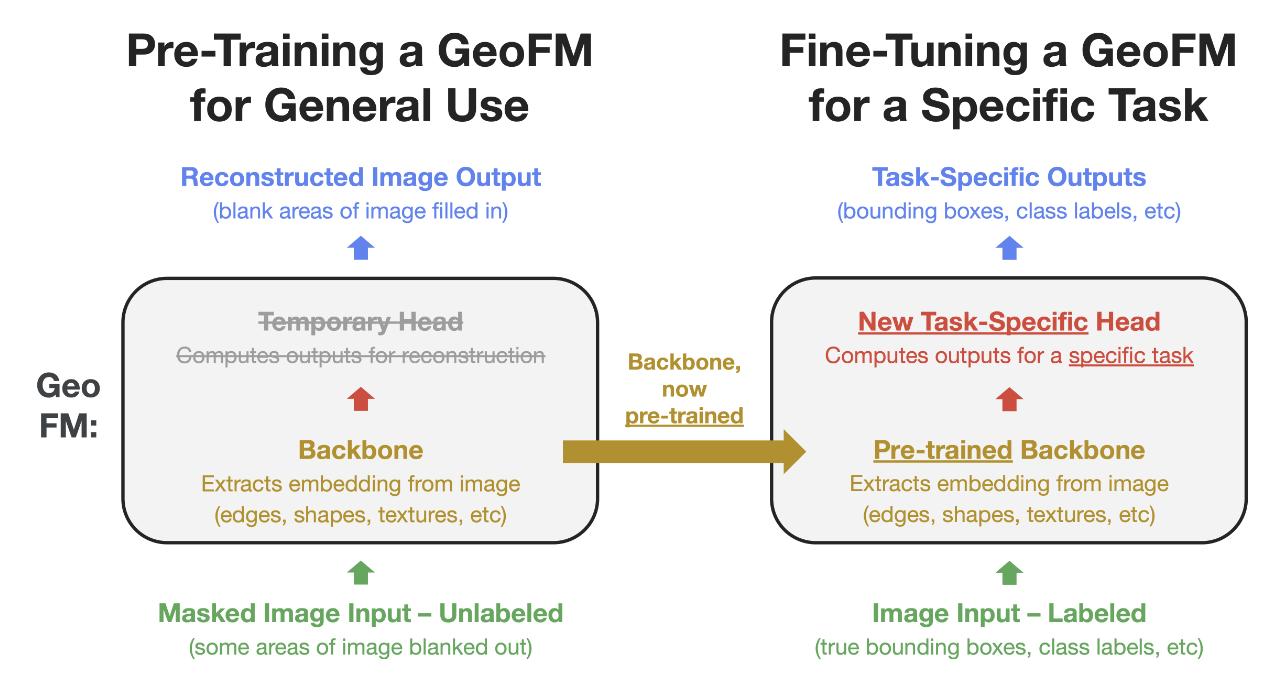 Pre-Training a GeoFM for General Use

Reconstructed Image Output
(blank areas of image filled in)

Geo FM:

Temporary Head
Computes outputs for reconstruction

Backbone
Extracts embedding from image
(edges, shapes, textures, etc)

Masked Image Input – Unlabeled
(some areas of image blanked out)

Backbone, now pre-trained

Fine-Tuning a GeoFM for a Specific Task

Task-Specific Outputs
(bounding boxes, class labels, etc)

New Task-Specific Head
Computes outputs for a specific task

Pre-trained Backbone
Extracts embedding from image
(edges, shapes, textures, etc)

Image Input – Labeled
(true bounding boxes, class labels, etc)